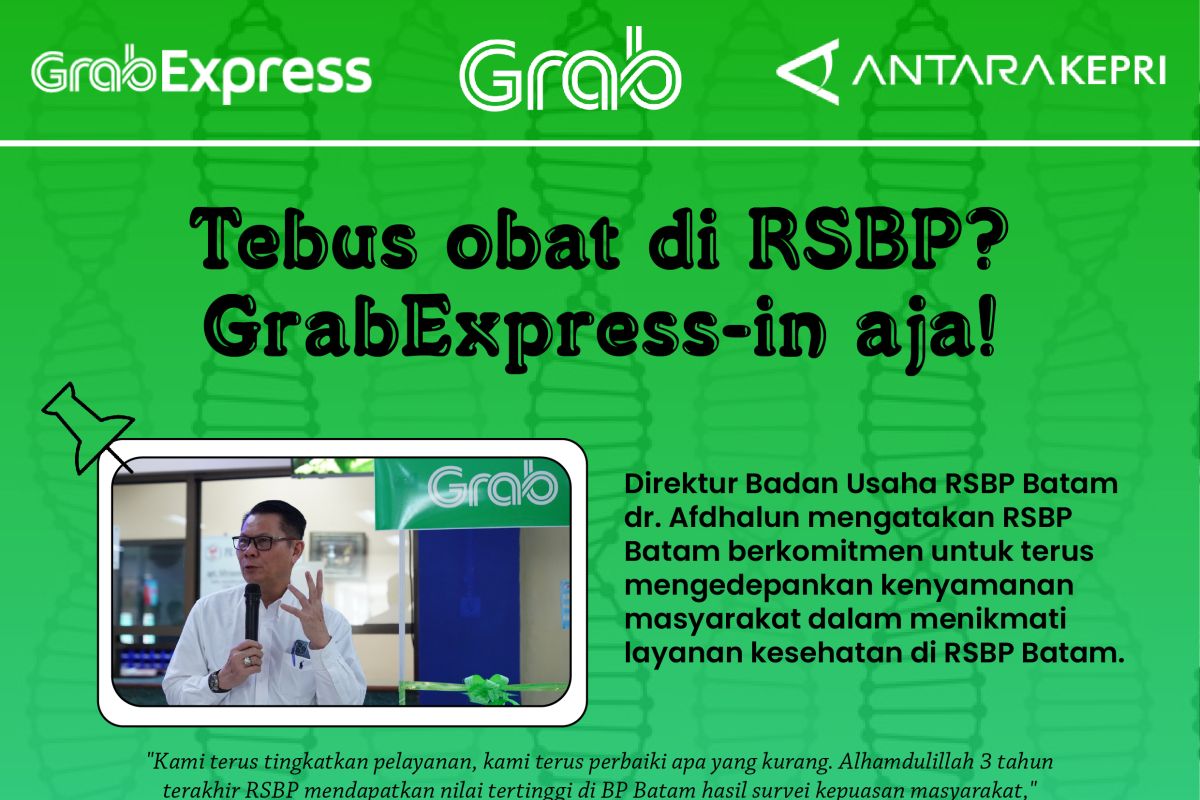 GrabExpress
Grab
ANTARAKEPRI

Tebus obat di RSBP? GrabExpress-in aja!

Grab

Direktur Badan Usaha RSBP Batam dr. Afdhalun mengatakan RSBP Batam berkomitmen untuk terus mengedepankan kenyamanan masyarakat dalam menikmati layanan kesehatan di RSBP Batam.

"Kami terus tingkatkan pelayanan, kami terus perbaiki apa yang kurang. Alhamdulillah 3 tahun terakhir RSBP mendapatkan nilai tertinggi di BP Batam hasil survei kepuasan masyarakat,"